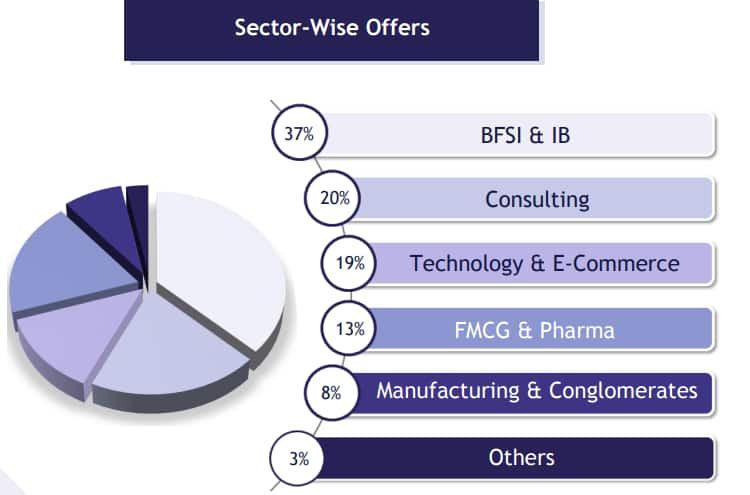 Sector-Wise Offers

37% BFSI & IB

20% Consulting

19% Technology & E-Commerce

13% FMCG & Pharma

8% Manufacturing & Conglomerates

3% Others